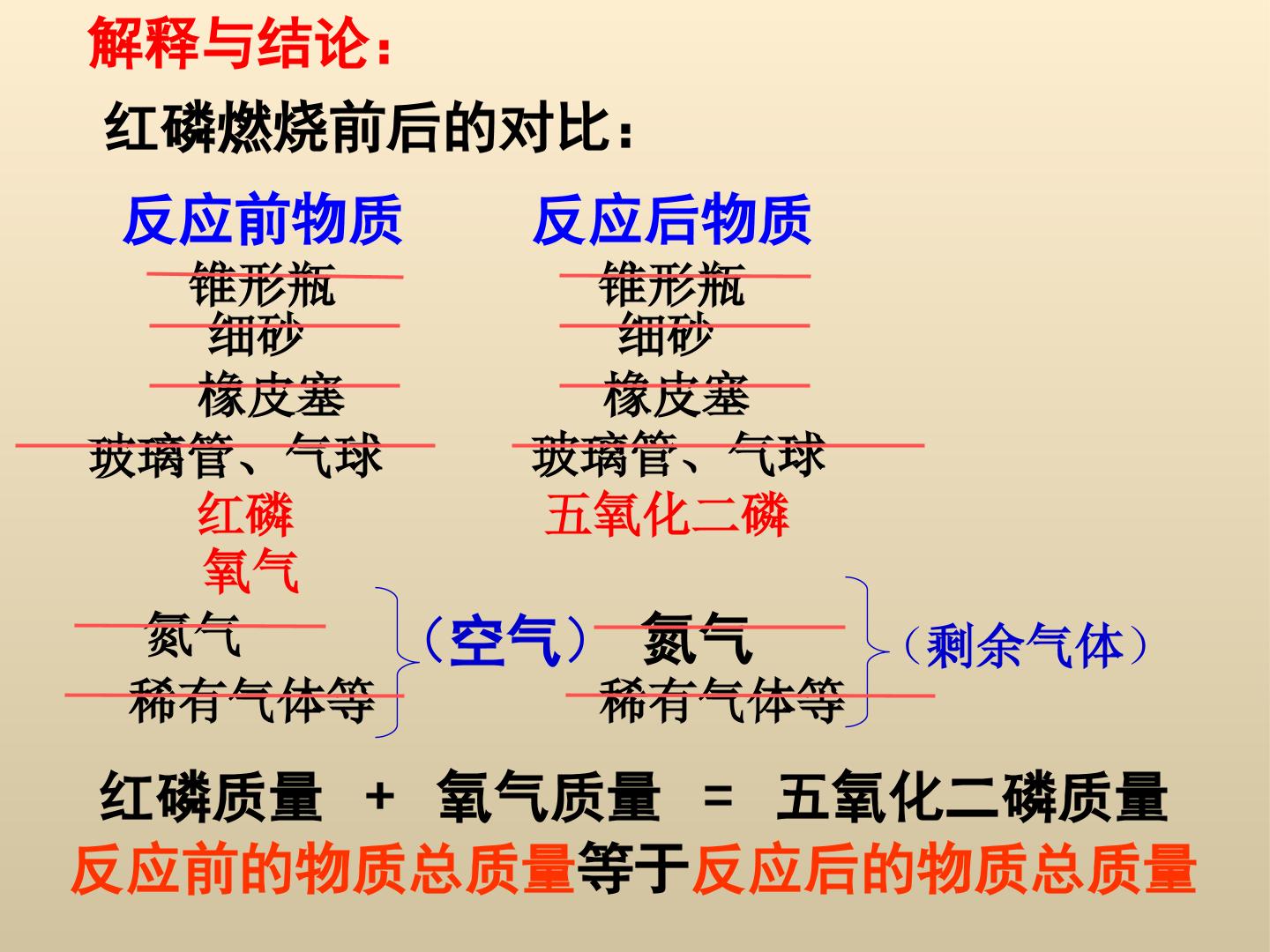 解释与结论：

红磷燃烧前后的对比：

反应前物质
锥形瓶
细砂
橡皮塞
玻璃管、气球
红磷
氧气
氮气
稀有气体等

（空气）

反应后物质
锥形瓶
细砂
橡皮塞
玻璃管、气球
五氧化二磷
氮气
稀有气体等

（剩余气体）

红磷质量 + 氧气质量 = 五氧化二磷质量

反应前的物质总质量等于反应后的物质总质量